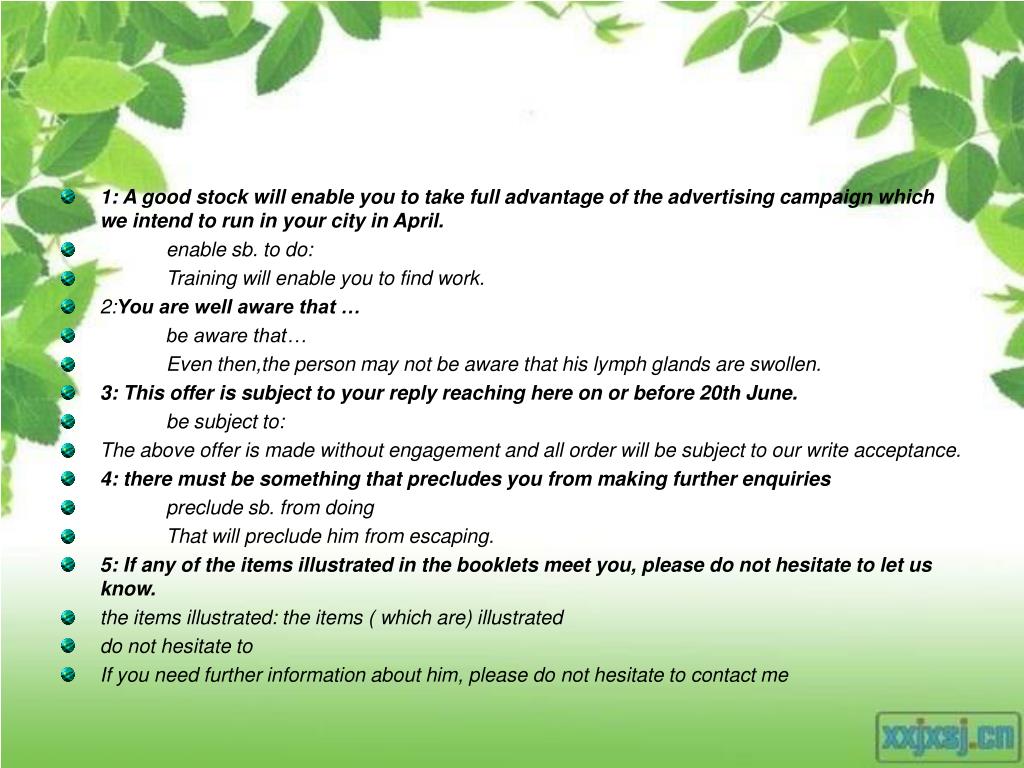 1: A good stock will enable you to take full advantage of the advertising campaign which we intend to run in your city in April.

enable sb. to do:

Training will enable you to find work.

2:You are well aware that …

be aware that…

Even then,the person may not be aware that his lymph glands are swollen.

3: This offer is subject to your reply reaching here on or before 20th June.

be subject to:

The above offer is made without engagement and all order will be subject to our write acceptance.

4: there must be something that precludes you from making further enquiries

preclude sb. from doing

That will preclude him from escaping.

5: If any of the items illustrated in the booklets meet you, please do not hesitate to let us know.

the items illustrated: the items ( which are) illustrated

do not hesitate to

If you need further information about him, please do not hesitate to contact me

xxjxsj.cn